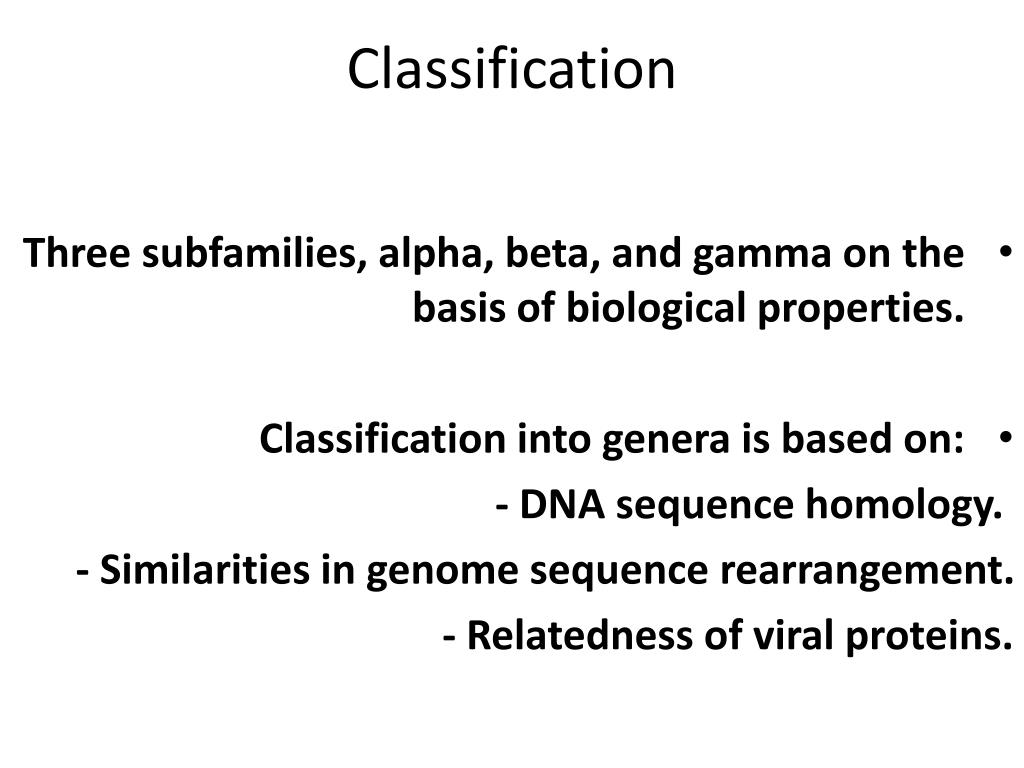 Classification

• Three subfamilies, alpha, beta, and gamma on the basis of biological properties.

• Classification into genera is based on:
- DNA sequence homology.
- Similarities in genome sequence rearrangement.
- Relatedness of viral proteins.